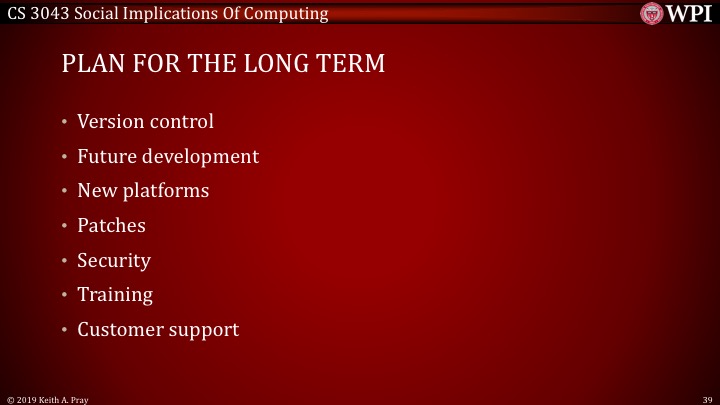 CS 3043 Social Implications Of Computing

WPI

PLAN FOR THE LONG TERM

• Version control
• Future development
• New platforms
• Patches
• Security
• Training
• Customer support

© 2019 Keith A. Pray

39